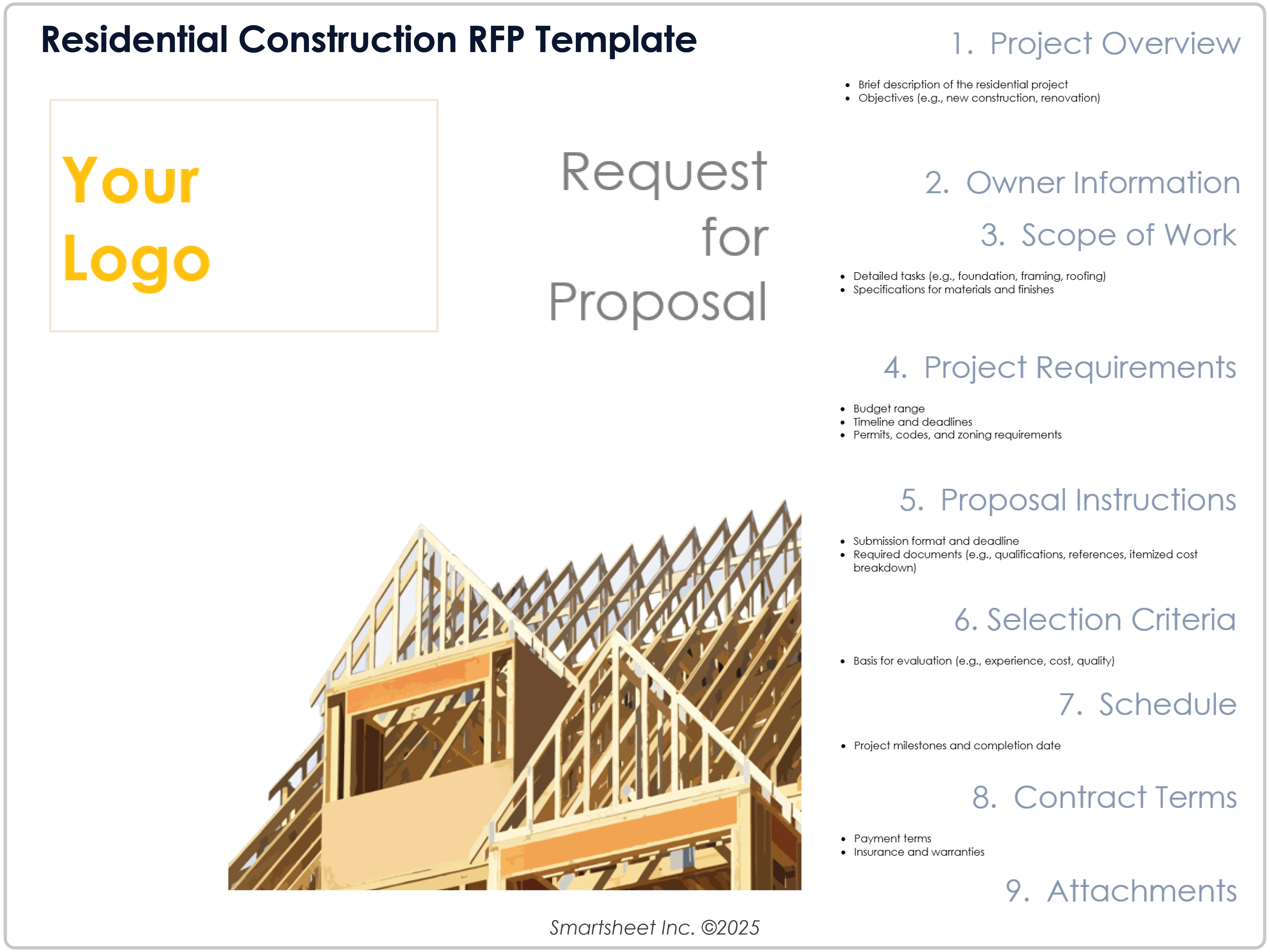 Residential Construction RFP Template

Your Logo

Request for Proposal

1. Project Overview

- Brief description of the residential project
- Objectives (e.g., new construction, renovation)

2. Owner Information

3. Scope of Work

- Detailed tasks (e.g., foundation, framing, roofing)
- Specifications for materials and finishes

4. Project Requirements

- Budget range
- Timeline and deadlines
- Permits, codes, and zoning requirements

5. Proposal Instructions

- Submission format and deadline
- Required documents (e.g., qualifications, references, itemized cost breakdown)

6. Selection Criteria

- Basis for evaluation (e.g., experience, cost, quality)

7. Schedule

- Project milestones and completion date

8. Contract Terms

- Payment terms
- Insurance and warranties

9. Attachments

Smartsheet Inc. ©2025